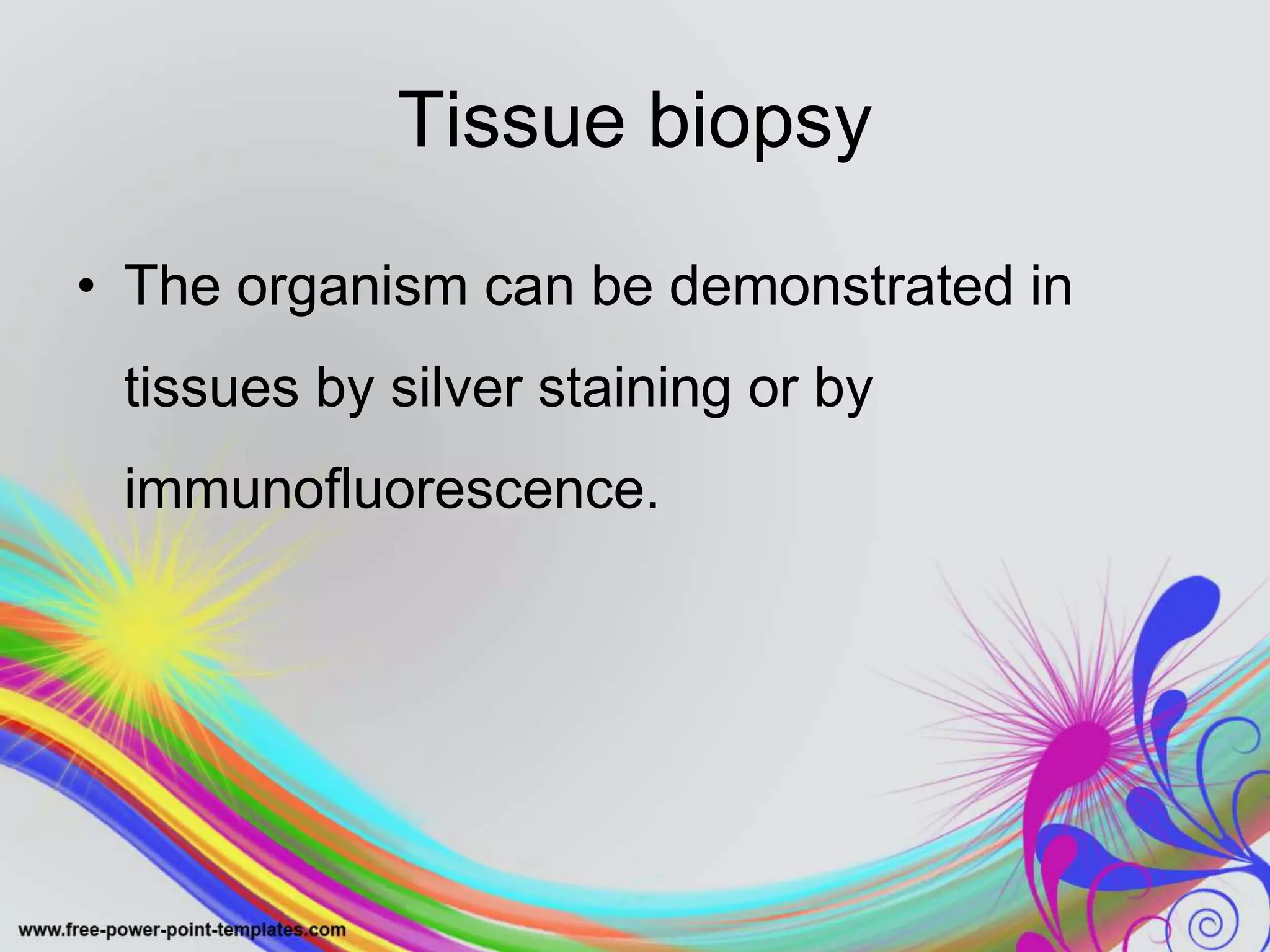 Tissue biopsy

• The organism can be demonstrated in tissues by silver staining or by immunofluorescence.

www.free-power-point-templates.com